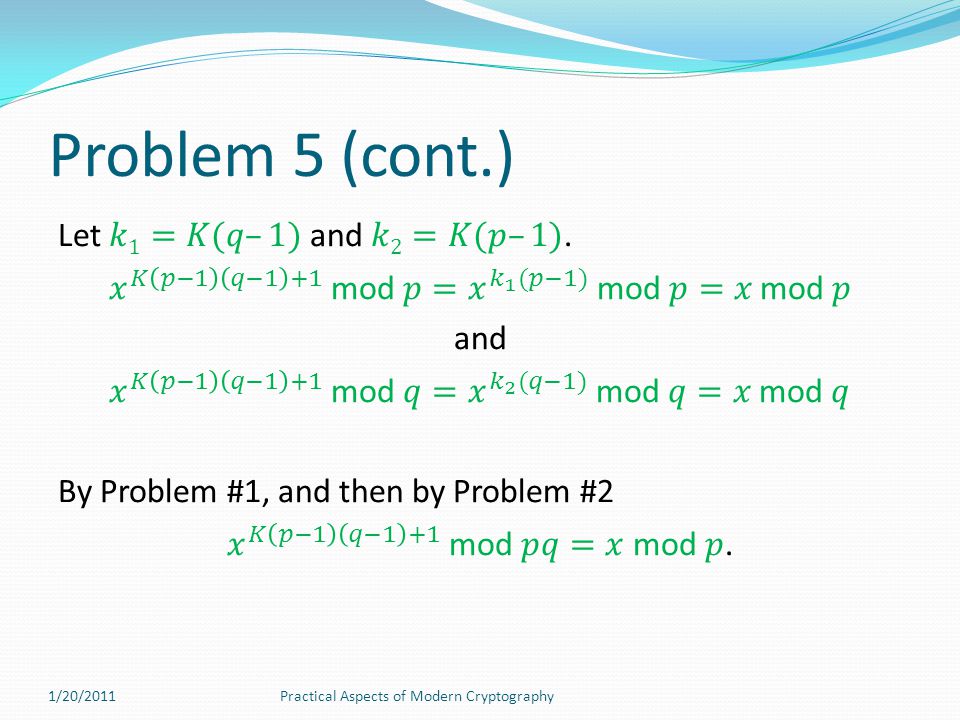 Problem 5 (cont.)

Let $k_1 = K(q-1)$ and $k_2 = K(p-1)$.

$x^{K(p-1)(q-1)+1} \bmod p = x^{k_1(p-1)} \bmod p = x \bmod p$

and

$x^{K(p-1)(q-1)+1} \bmod q = x^{k_2(q-1)} \bmod q = x \bmod q$

By Problem #1, and then by Problem #2

$x^{K(p-1)(q-1)+1} \bmod pq = x \bmod p$.

1/20/2011

Practical Aspects of Modern Cryptography